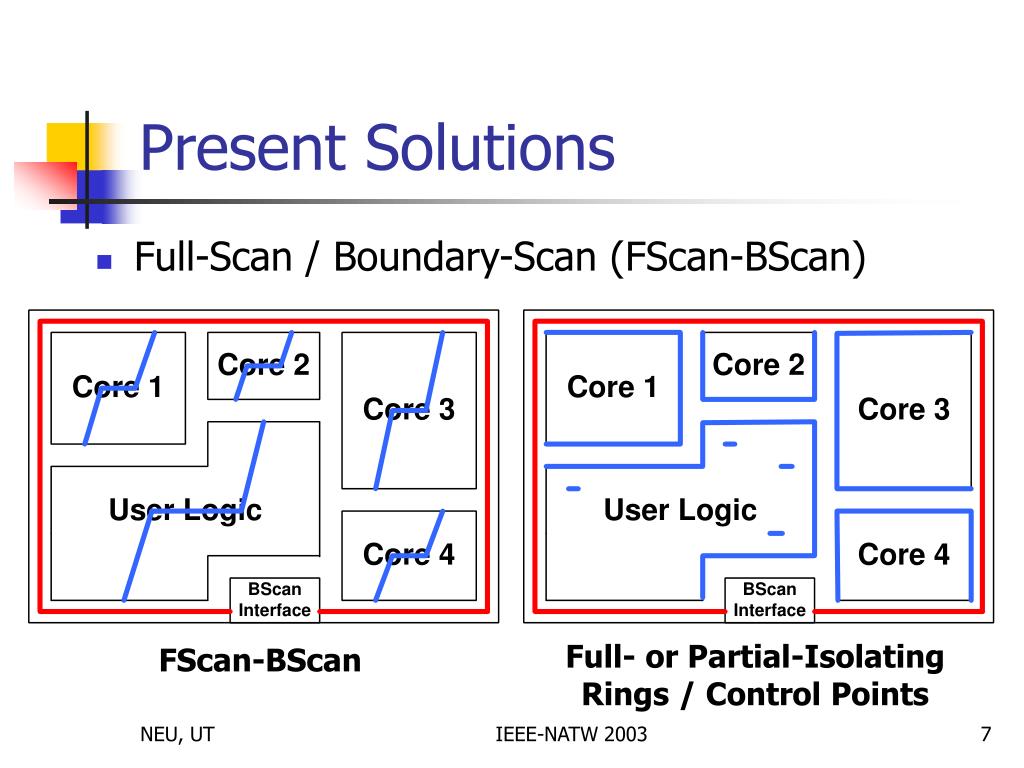 Present Solutions

Full-Scan / Boundary-Scan (FScan-BScan)

Core 1
Core 2
Core 3
User Logic
Core 4
BScan Interface

FScan-BScan

Core 1
Core 2
Core 3
User Logic
Core 4
BScan Interface

Full- or Partial-Isolating Rings / Control Points

NEU, UT
IEEE-NATW 2003
7